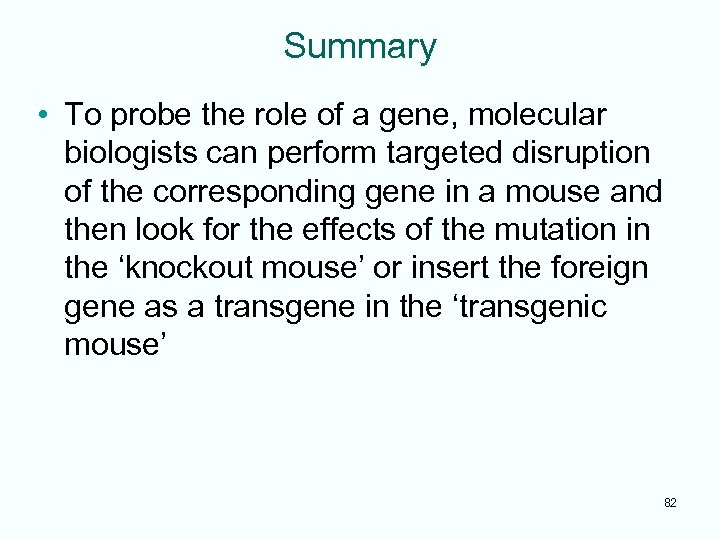 Summary

• To probe the role of a gene, molecular biologists can perform targeted disruption of the corresponding gene in a mouse and then look for the effects of the mutation in the ‘knockout mouse’ or insert the foreign gene as a transgene in the ‘transgenic mouse’

82